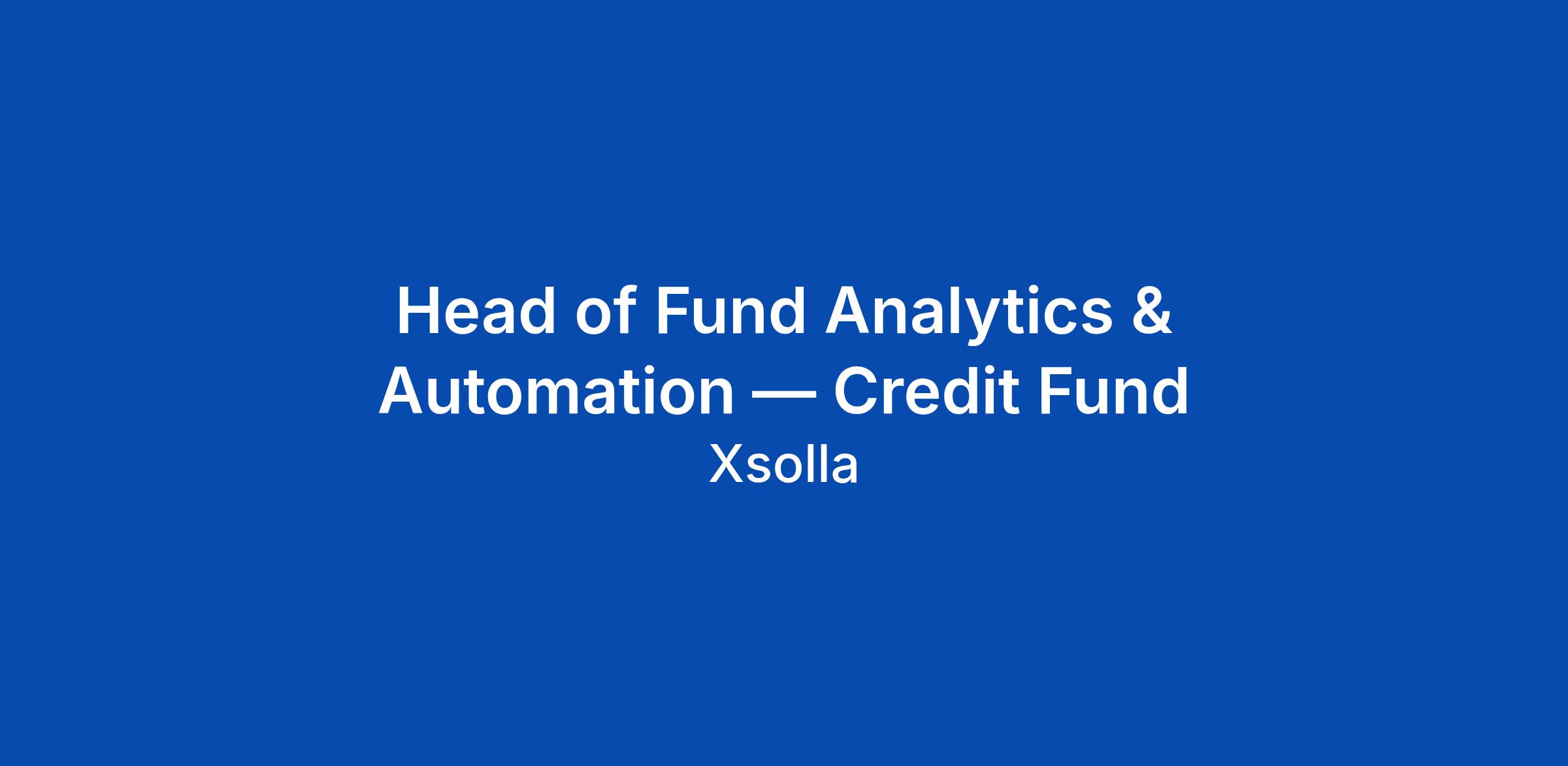 Head of Fund Analytics & Automation — Credit Fund

Xsolla